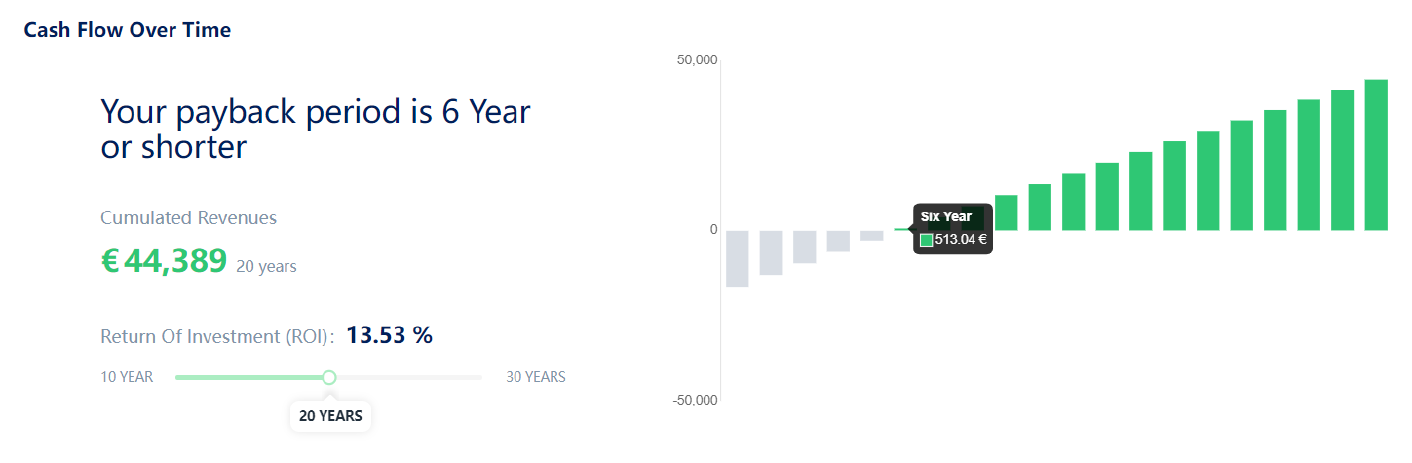 Cash Flow Over Time

Your payback period is 6 Year or shorter

Cumulated Revenues

€ 44,389 20 years

Return Of Investment (ROI): 13.53 %

10 YEAR

30 YEARS

20 YEARS

50,000

0

-50,000

Six Year

513.04 €